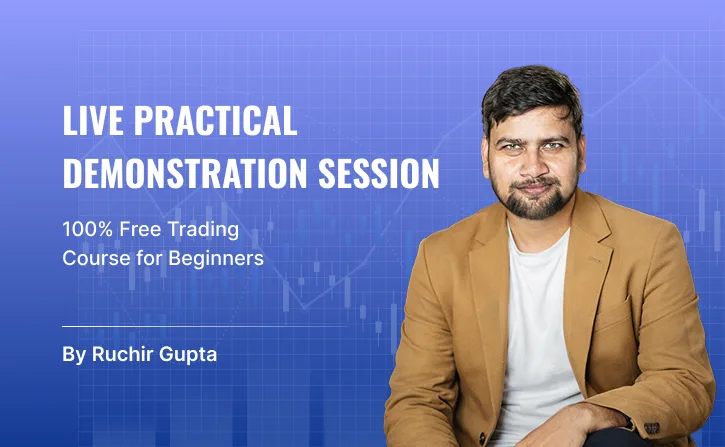 LIVE PRACTICAL DEMONSTRATION SESSION

100% Free Trading Course for Beginners

By Ruchir Gupta